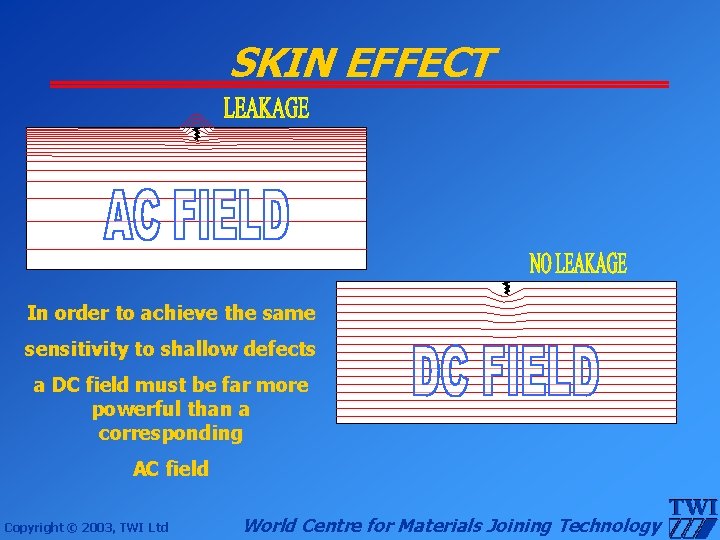 SKIN EFFECT

LEAKAGE

AC FIELD

NO LEAKAGE

DC FIELD

In order to achieve the same sensitivity to shallow defects a DC field must be far more powerful than a corresponding AC field

Copyright © 2003, TWI Ltd

World Centre for Materials Joining Technology

TWI